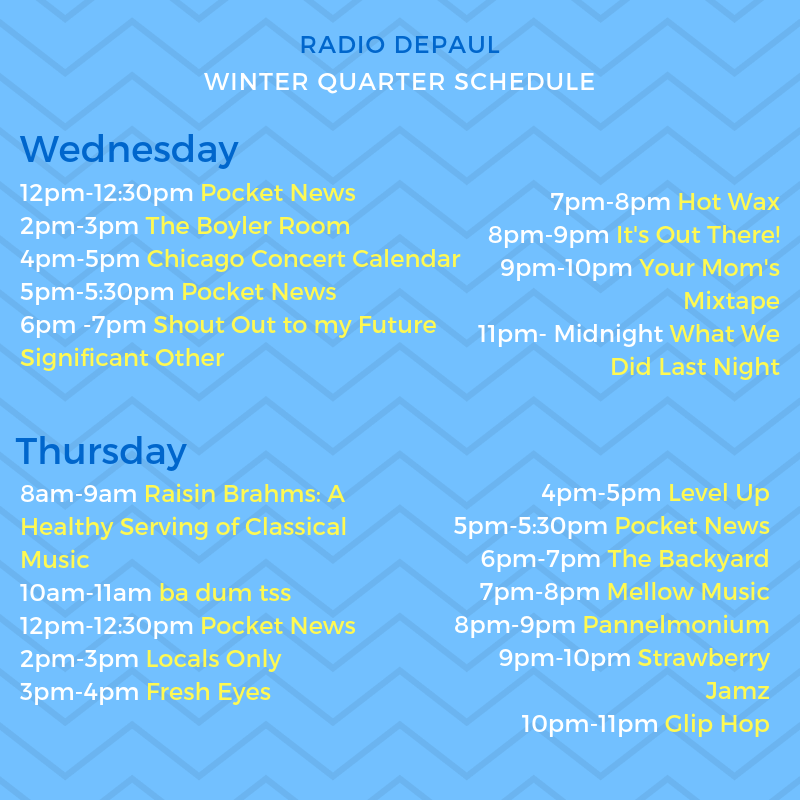 RADIO DEPAUL
WINTER QUARTER SCHEDULE

Wednesday

12pm-12:30pm Pocket News
2pm-3pm The Boyler Room
4pm-5pm Chicago Concert Calendar
5pm-5:30pm Pocket News
6pm -7pm Shout Out to my Future Significant Other

7pm-8pm Hot Wax
8pm-9pm It's Out There!
9pm-10pm Your Mom's Mixtape
11pm- Midnight What We Did Last Night

Thursday

8am-9am Raisin Brahms: A Healthy Serving of Classical Music
10am-11am ba dum tss
12pm-12:30pm Pocket News
2pm-3pm Locals Only
3pm-4pm Fresh Eyes

4pm-5pm Level Up
5pm-5:30pm Pocket News
6pm-7pm The Backyard
7pm-8pm Mellow Music
8pm-9pm Pannelmonium
9pm-10pm Strawberry Jamz
10pm-11pm Glip Hop